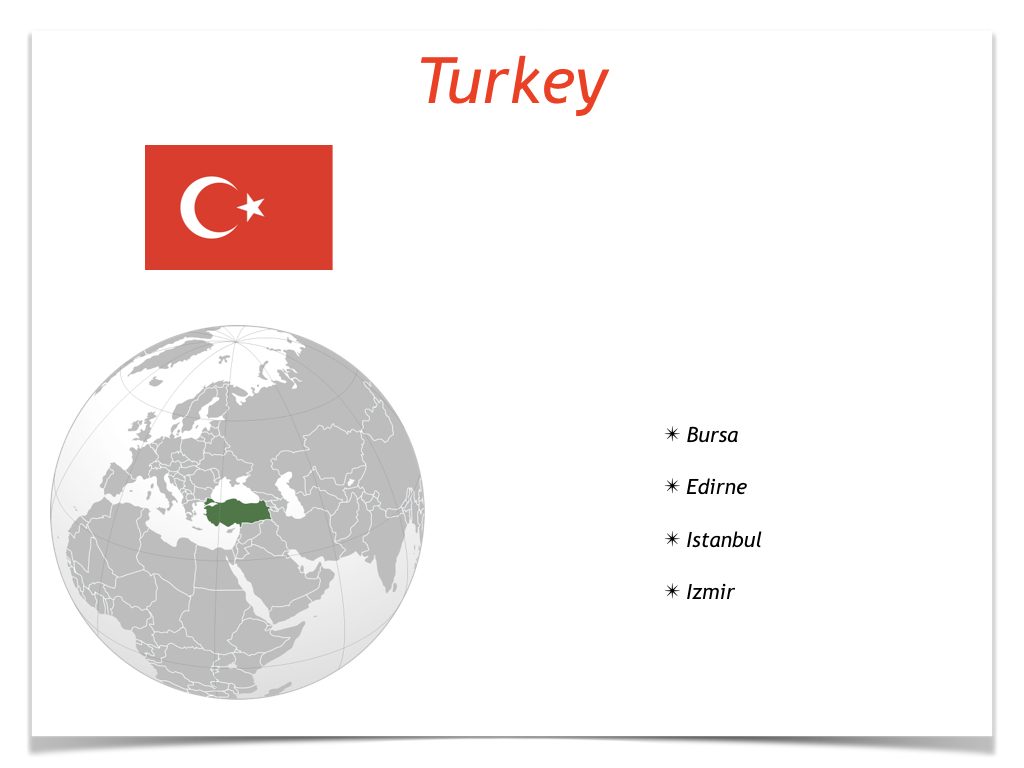 Turkey

✴ Bursa

✴ Edirne

✴ Istanbul

✴ Izmir